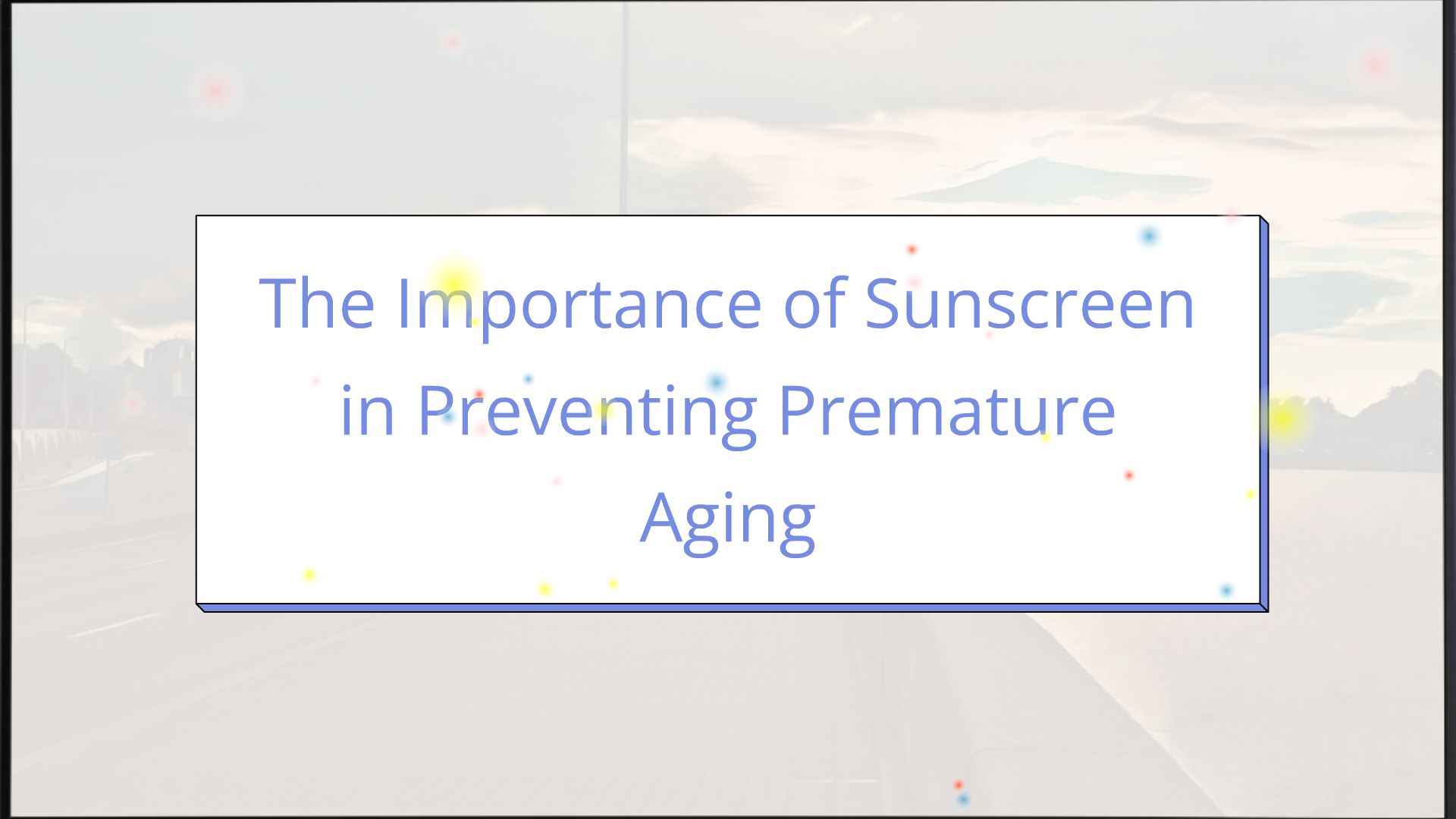 The Importance of Sunscreen in Preventing Premature Aging